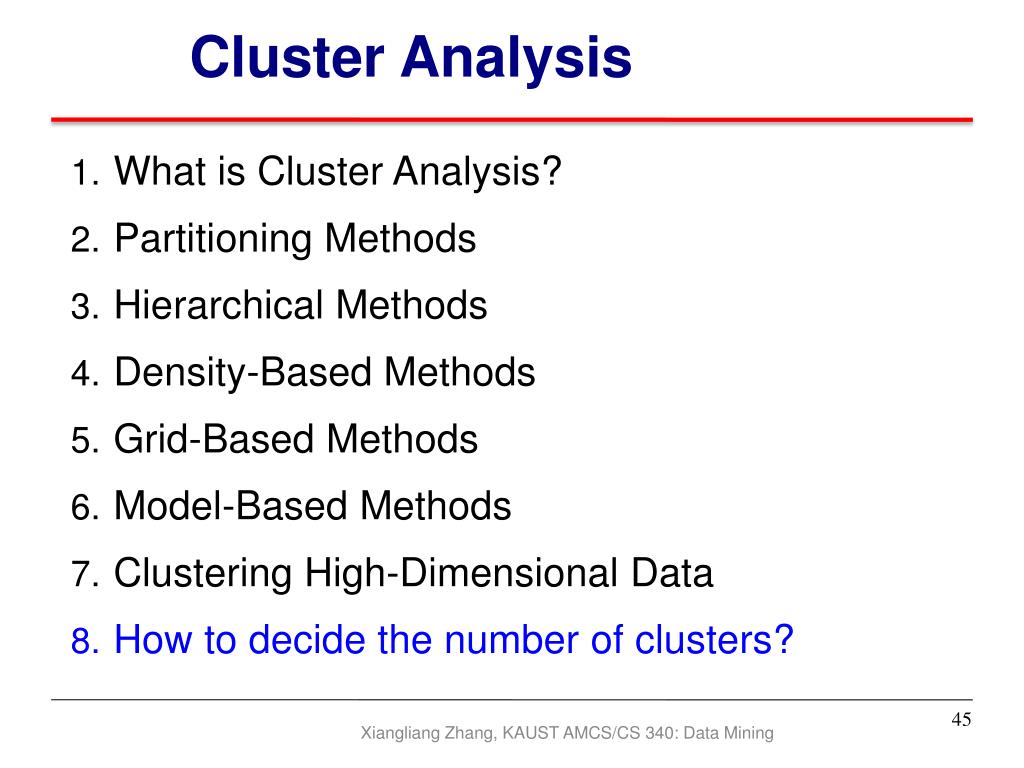 Cluster Analysis

1. What is Cluster Analysis?
2. Partitioning Methods
3. Hierarchical Methods
4. Density-Based Methods
5. Grid-Based Methods
6. Model-Based Methods
7. Clustering High-Dimensional Data
8. How to decide the number of clusters?

Xiangliang Zhang, KAUST AMCS/CS 340: Data Mining

45